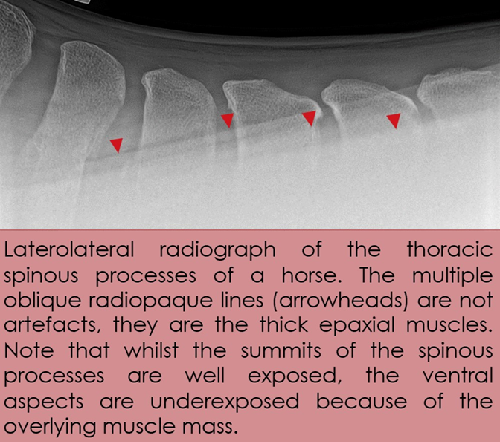 Laterolateral radiograph of the thoracic spinous processes of a horse. The multiple oblique radiopaque lines (arrowheads) are not artefacts, they are the thick epaxial muscles. Note that whilst the summits of the spinous processes are well exposed, the ventral aspects are underexposed because of the overlying muscle mass.